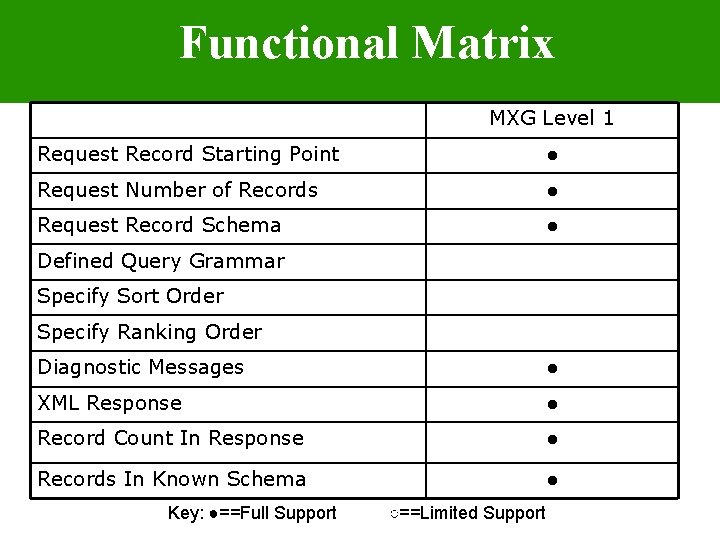 Functional Matrix

| | MXG Level 1 |
|---|---|
| Request Record Starting Point | ● |
| Request Number of Records | ● |
| Request Record Schema | ● |
| Defined Query Grammar | |
| Specify Sort Order | |
| Specify Ranking Order | |
| Diagnostic Messages | ● |
| XML Response | ● |
| Record Count In Response | ● |
| Records In Known Schema | ● |

Key: ●==Full Support ○==Limited Support